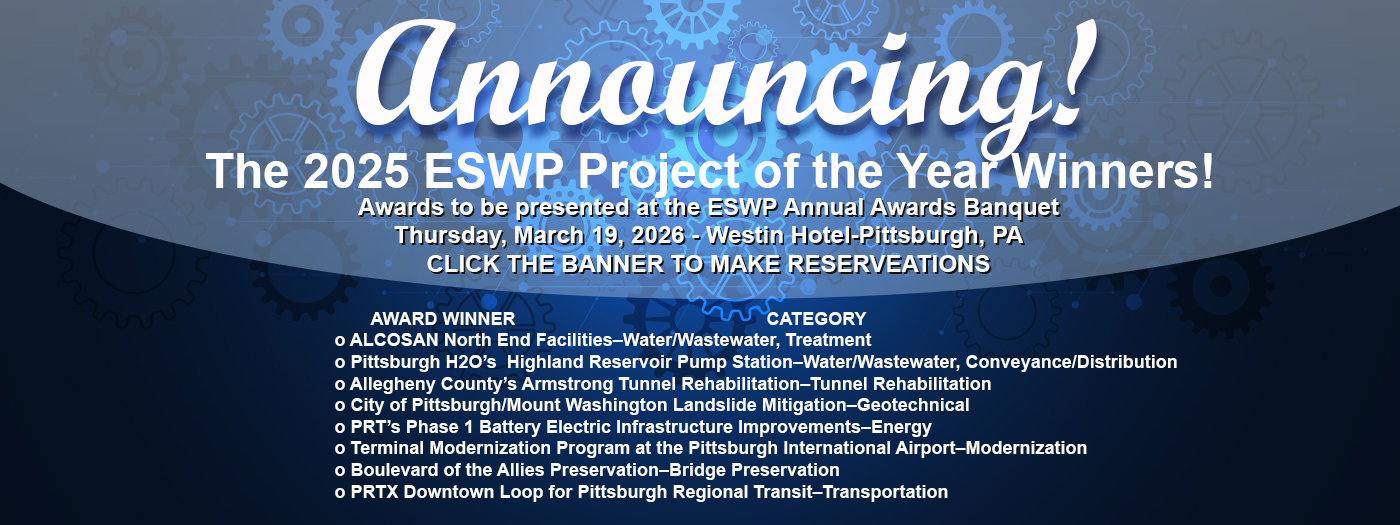 Announcing!

The 2025 ESWP Project of the Year Winners!

Awards to be presented at the ESWP Annual Awards Banquet
Thursday, March 19, 2026 - Westin Hotel-Pittsburgh, PA
CLICK THE BANNER TO MAKE RESERVEATIONS

AWARD WINNER CATEGORY

o ALCOSAN North End Facilities–Water/Wastewater, Treatment
o Pittsburgh H2O's Highland Reservoir Pump Station–Water/Wastewater, Conveyance/Distribution
o Allegheny County's Armstrong Tunnel Rehabilitation–Tunnel Rehabilitation
o City of Pittsburgh/Mount Washington Landslide Mitigation–Geotechnical
o PRT's Phase 1 Battery Electric Infrastructure Improvements–Energy
o Terminal Modernization Program at the Pittsburgh International Airport–Modernization
o Boulevard of the Allies Preservation–Bridge Preservation
o PRTX Downtown Loop for Pittsburgh Regional Transit–Transportation